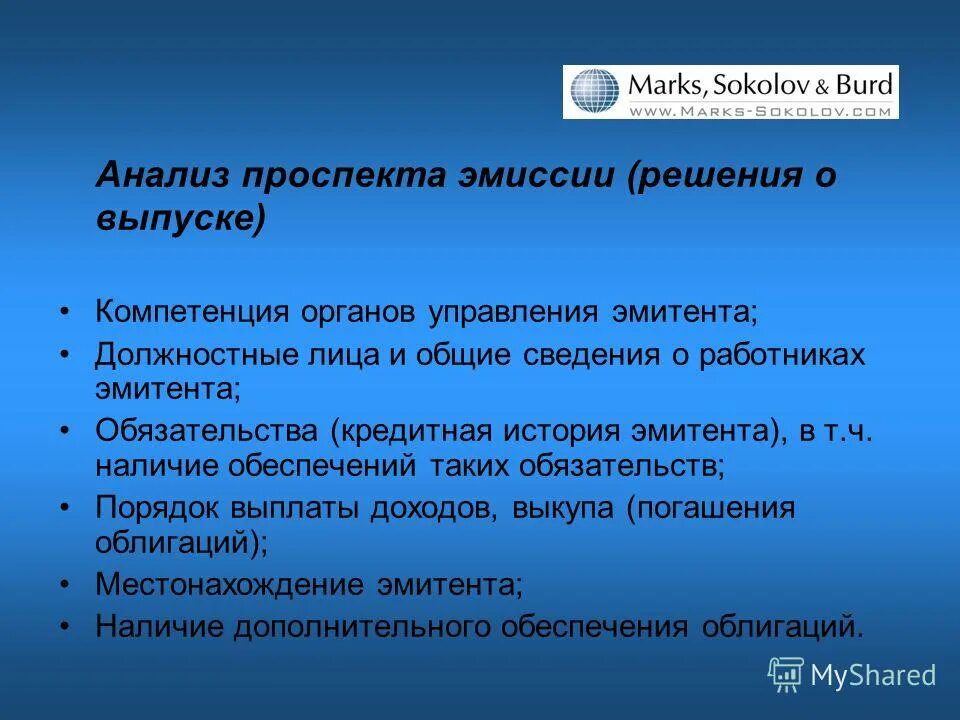 Marks, Sokolov & Burd
WWW.MARKS-SOKOLOV.COM

Анализ проспекта эмиссии (решения о выпуске)

• Компетенция органов управления эмитента;
• Должностные лица и общие сведения о работниках эмитента;
• Обязательства (кредитная история эмитента), в т.ч. наличие обеспечений таких обязательств;
• Порядок выплаты доходов, выкупа (погашения облигаций);
• Местонахождение эмитента;
• Наличие дополнительного обеспечения облигаций.

MyShared